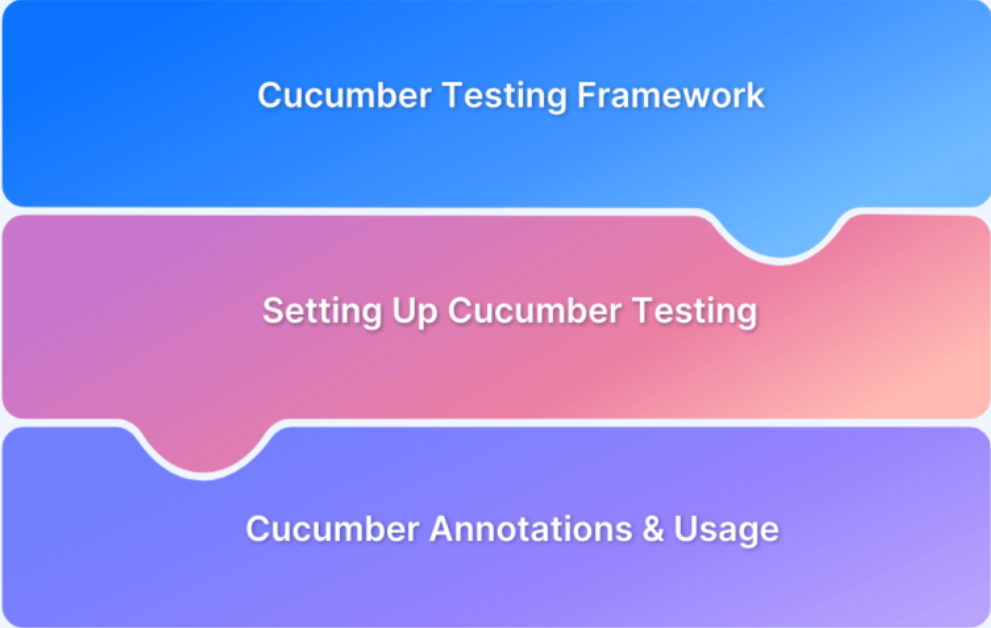 Cucumber Testing Framework

Setting Up Cucumber Testing

Cucumber Annotations & Usage